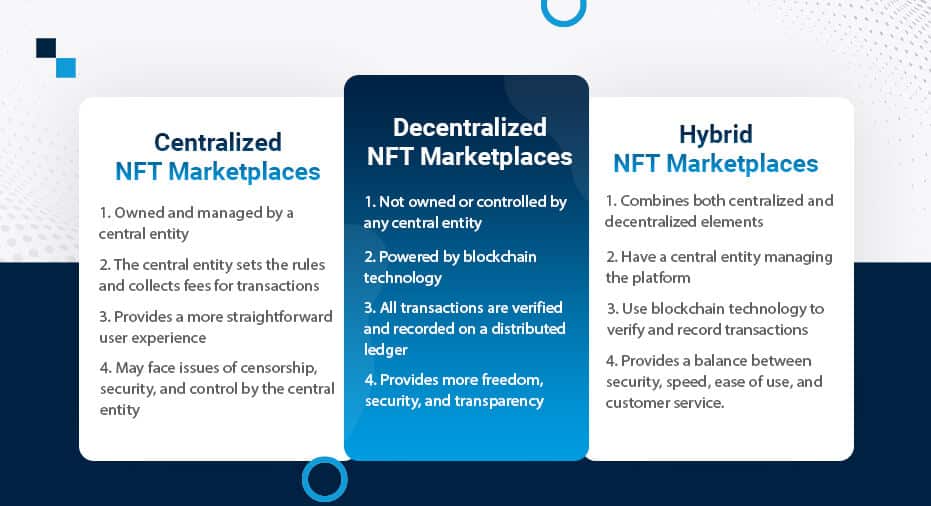 Centralized
NFT Marketplaces

1. Owned and managed by a central entity

2. The central entity sets the rules and collects fees for transactions

3. Provides a more straightforward user experience

4. May face issues of censorship, security, and control by the central entity

Decentralized
NFT Marketplaces

1. Not owned or controlled by any central entity

2. Powered by blockchain technology

3. All transactions are verified and recorded on a distributed ledger

4. Provides more freedom, security, and transparency

Hybrid
NFT Marketplaces

1. Combines both centralized and decentralized elements

2. Have a central entity managing the platform

3. Use blockchain technology to verify and record transactions

4. Provides a balance between security, speed, ease of use, and customer service.